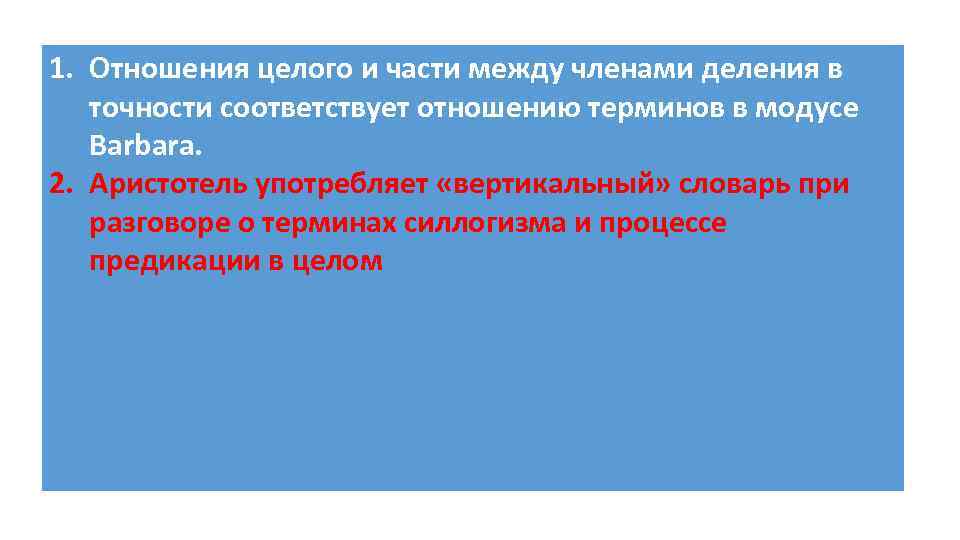 1. Отношения целого и части между членами деления в точности соответствует отношению терминов в модусе Barbara.
2. Аристотель употребляет «вертикальный» словарь при разговоре о терминах силлогизма и процессе предикации в целом